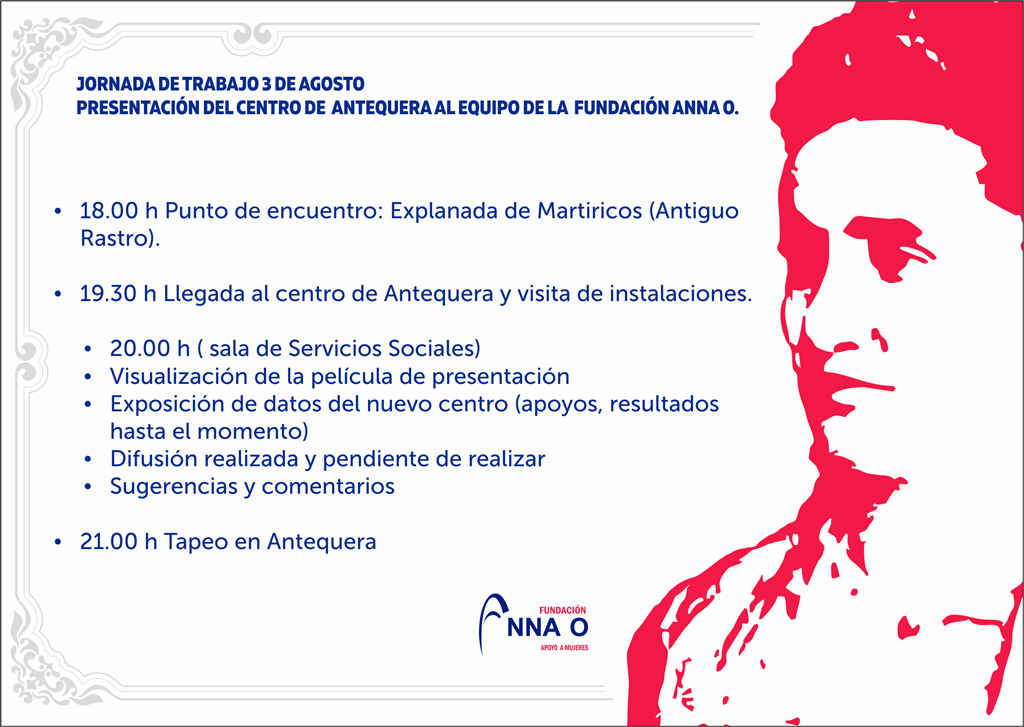 JORNADA DE TRABAJO 3 DE AGOSTO
PRESENTACIÓN DEL CENTRO DE ANTEQUERA AL EQUIPO DE LA FUNDACIÓN ANNA O.

• 18.00 h Punto de encuentro: Explanada de Martiricos (Antiguo Rastro).

• 19.30 h Llegada al centro de Antequera y visita de instalaciones.

• 20.00 h ( sala de Servicios Sociales)
• Visualización de la película de presentación
• Exposición de datos del nuevo centro (apoyos, resultados hasta el momento)
• Difusión realizada y pendiente de realizar
• Sugerencias y comentarios

• 21.00 h Tapeo en Antequera

FUNDACIÓN
ANNA O
APOYO A MUJERES